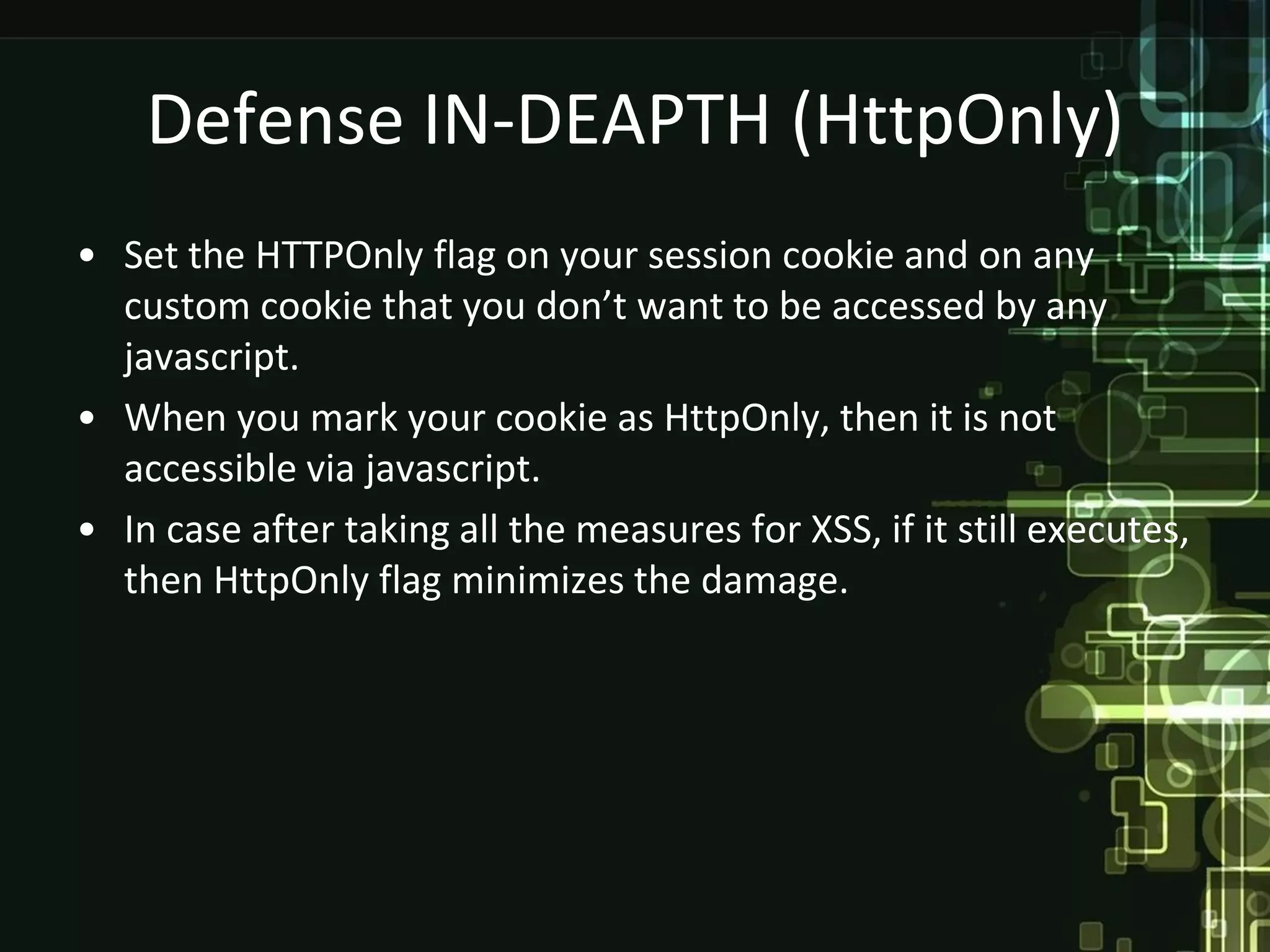 Defense IN-DEAPTH (HttpOnly)

• Set the HTTPOnly flag on your session cookie and on any custom cookie that you don’t want to be accessed by any javascript.
• When you mark your cookie as HttpOnly, then it is not accessible via javascript.
• In case after taking all the measures for XSS, if it still executes, then HttpOnly flag minimizes the damage.